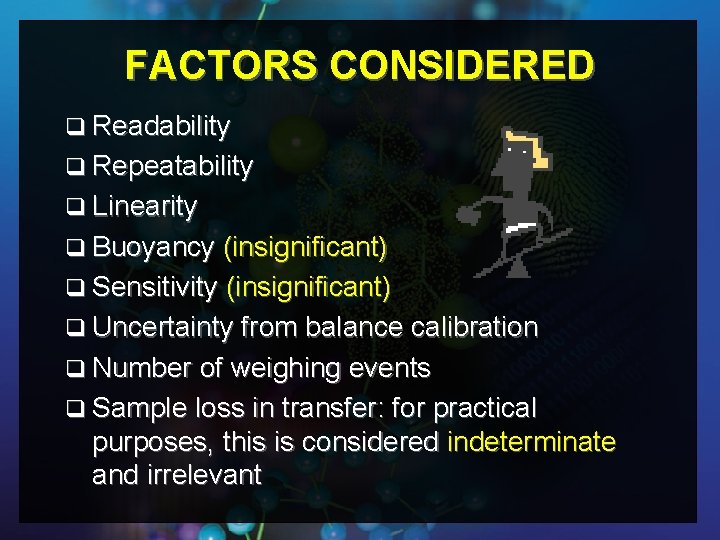 FACTORS CONSIDERED

❑ Readability
❑ Repeatability
❑ Linearity
❑ Buoyancy (insignificant)
❑ Sensitivity (insignificant)
❑ Uncertainty from balance calibration
❑ Number of weighing events
❑ Sample loss in transfer: for practical purposes, this is considered indeterminate and irrelevant